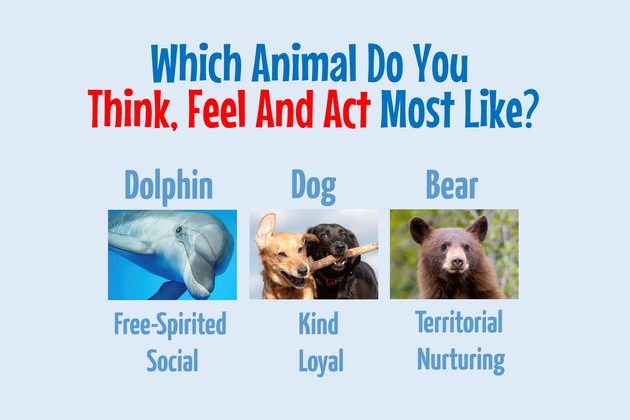 Which Animal Do You Think, Feel And Act Most Like?

Dolphin

Free-Spirited
Social

Dog

Kind
Loyal

Bear

Territorial
Nurturing